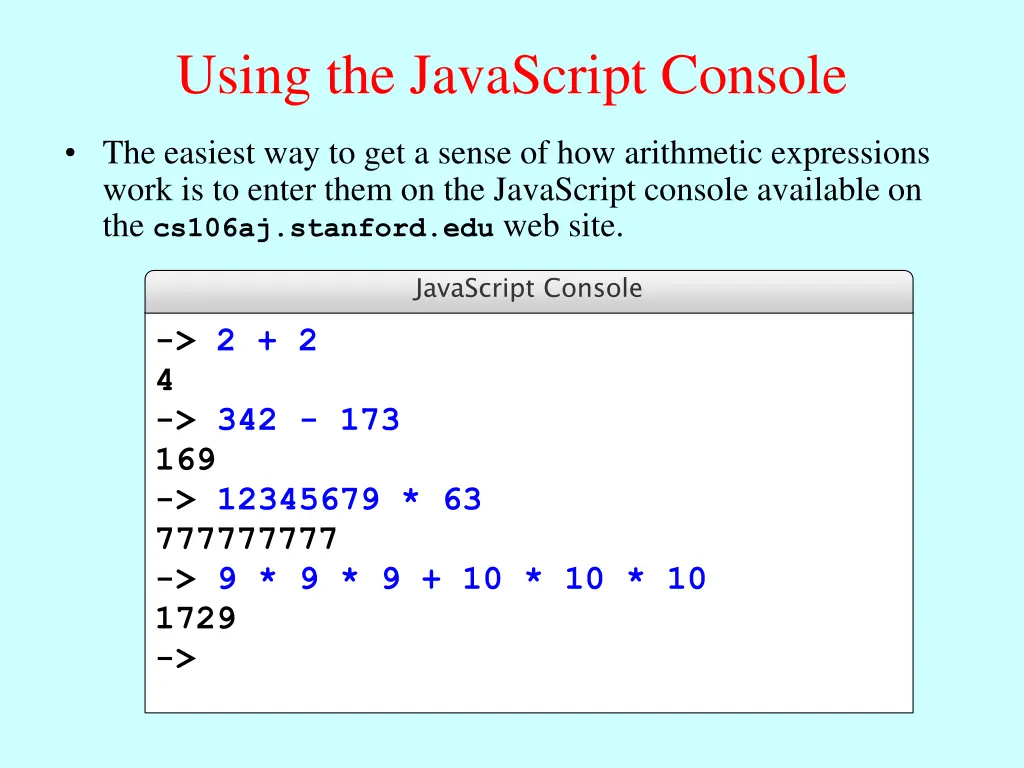 Using the JavaScript Console

• The easiest way to get a sense of how arithmetic expressions work is to enter them on the JavaScript console available on the cs106aj.stanford.edu web site.

JavaScript Console

-> 2 + 2
4
-> 342 - 173
169
-> 12345679 * 63
777777777
-> 9 * 9 * 9 + 10 * 10 * 10
1729
->